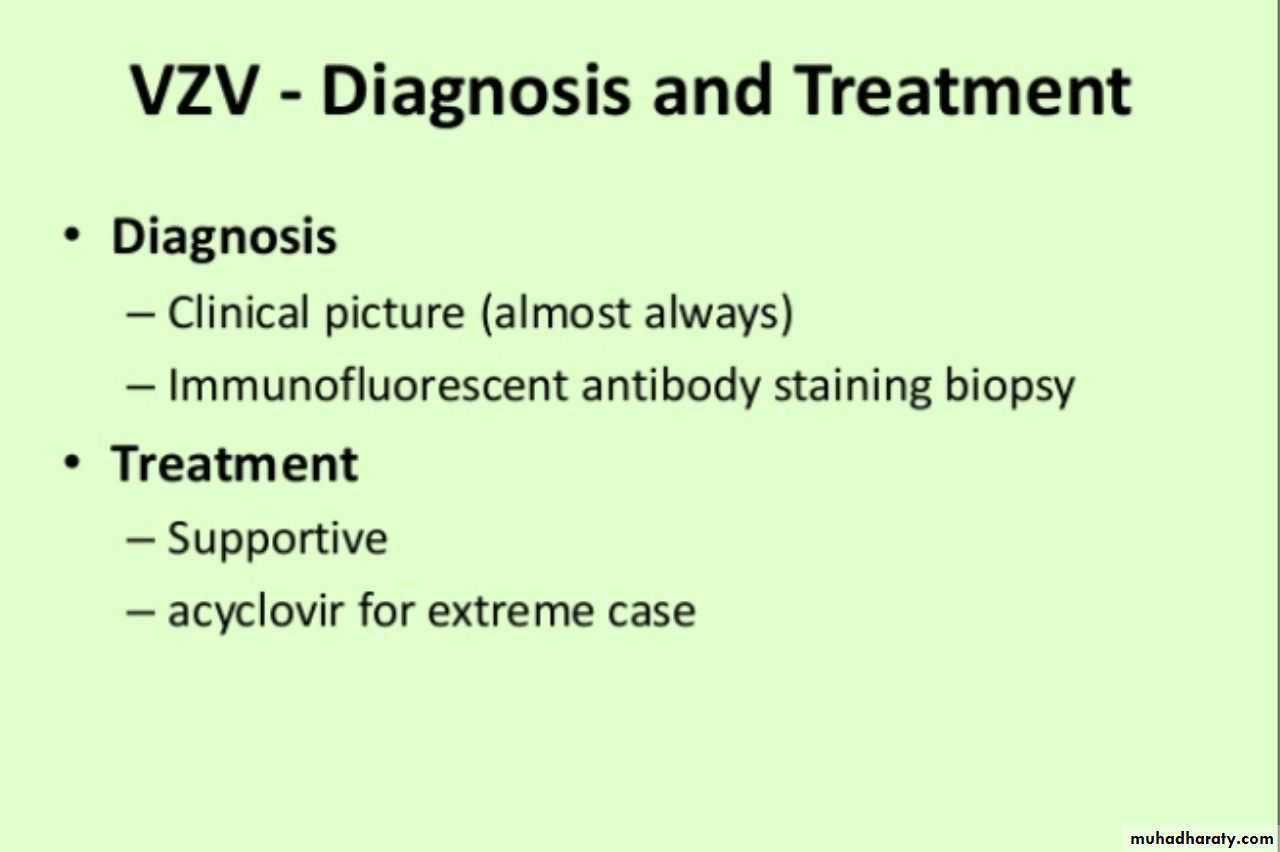 VZV - Diagnosis and Treatment

• Diagnosis
– Clinical picture (almost always)
– Immunofluorescent antibody staining biopsy

• Treatment
– Supportive
– acyclovir for extreme case

muhadharaty.com